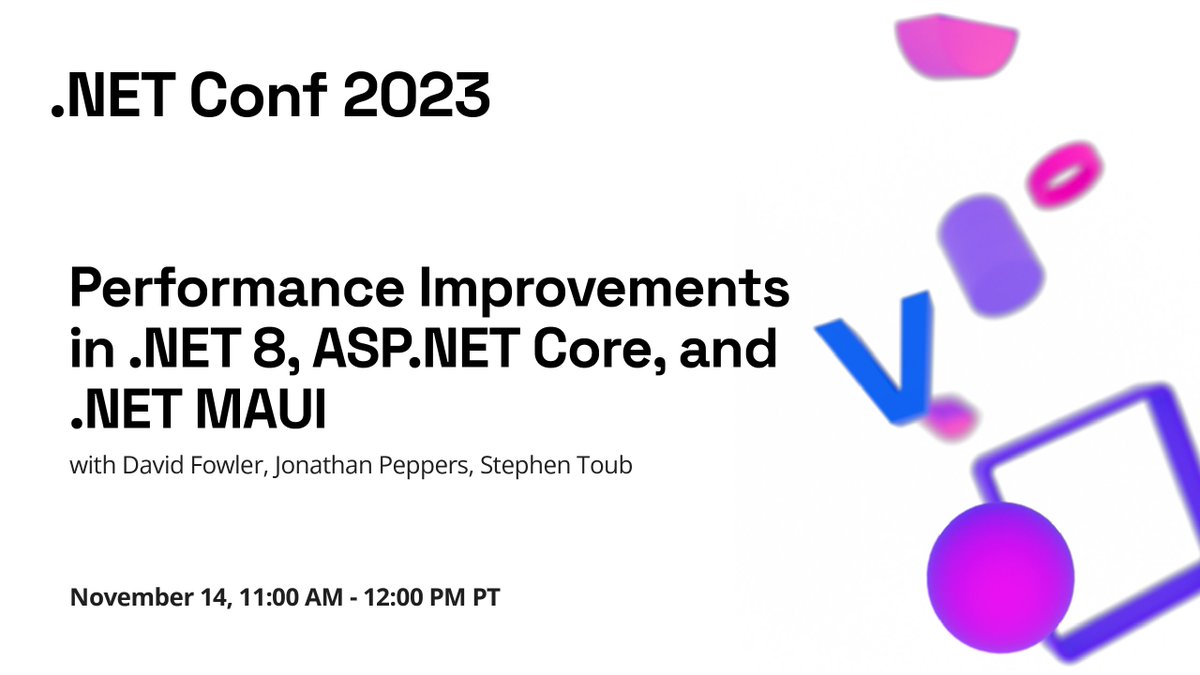 .NET Conf 2023

Performance Improvements in .NET 8, ASP.NET Core, and .NET MAUI

with David Fowler, Jonathan Peppers, Stephen Toub

November 14, 11:00 AM - 12:00 PM PT